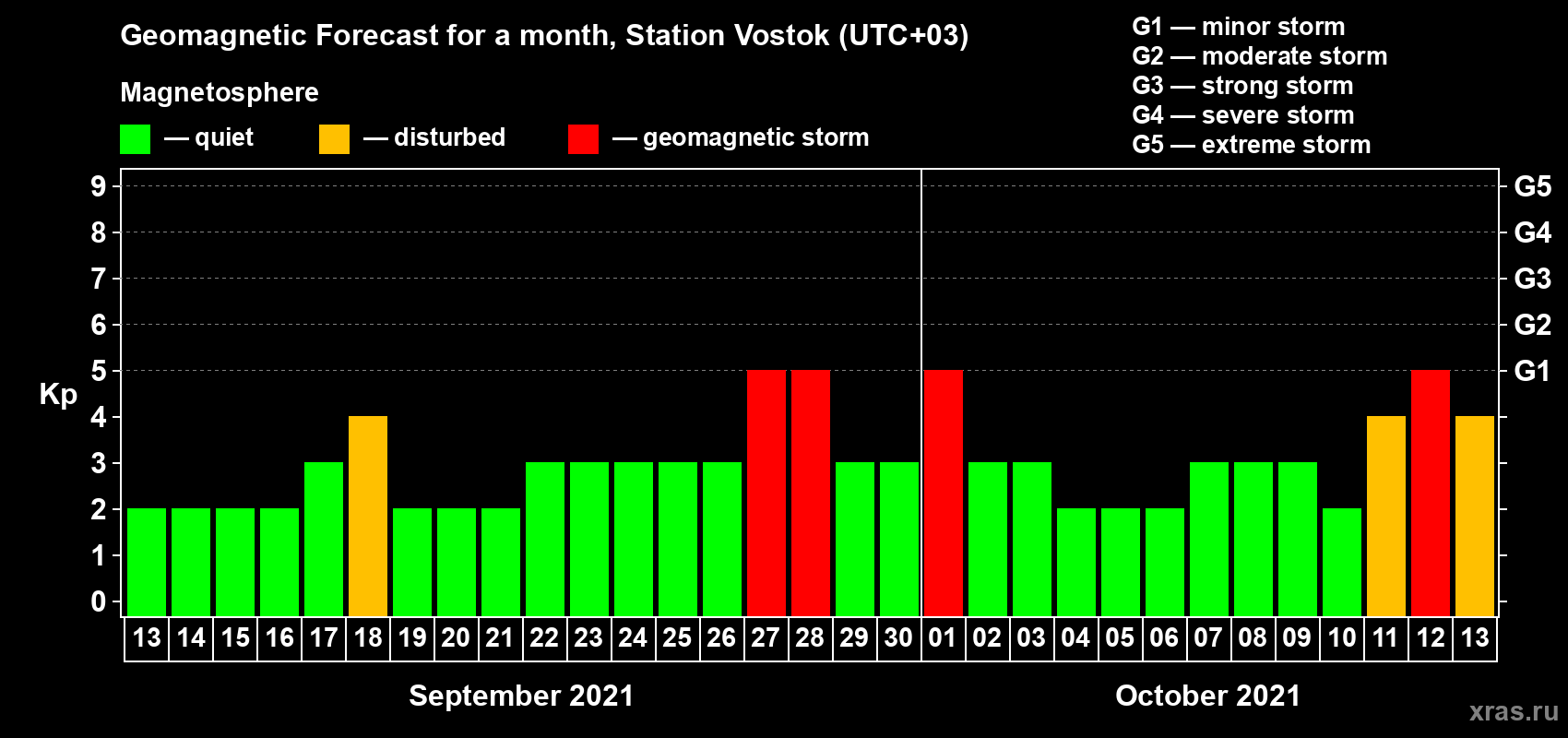 Geomagnetic Forecast for a month, Station Vostok (UTC+03)

Magnetosphere

— quiet — disturbed — geomagnetic storm

G1 — minor storm
G2 — moderate storm
G3 — strong storm
G4 — severe storm
G5 — extreme storm

Kp

9 8 7 6 5 4 3 2 1 0

G5 G4 G3 G2 G1

13 14 15 16 17 18 19 20 21 22 23 24 25 26 27 28 29 30 01 02 03 04 05 06 07 08 09 10 11 12 13

September 2021

October 2021

xras.ru